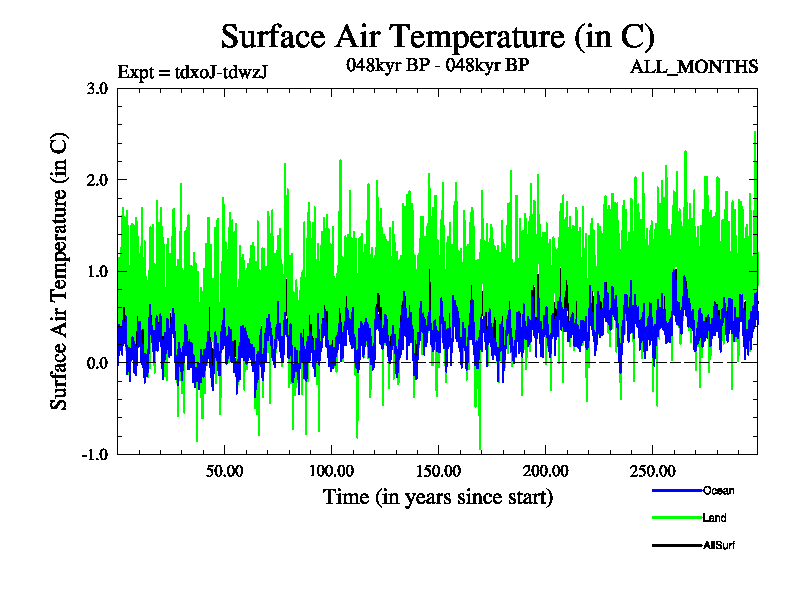 Surface Air Temperature (in C)

Expt = tdxoJ-tdwzJ

048kyr BP - 048kyr BP

ALL_MONTHS

Surface Air Temperature (in C)

3.0
2.0
1.0
0.0
-1.0

50.00
100.00
150.00
200.00
250.00

Time (in years since start)

Ocean
Land
AllSurf